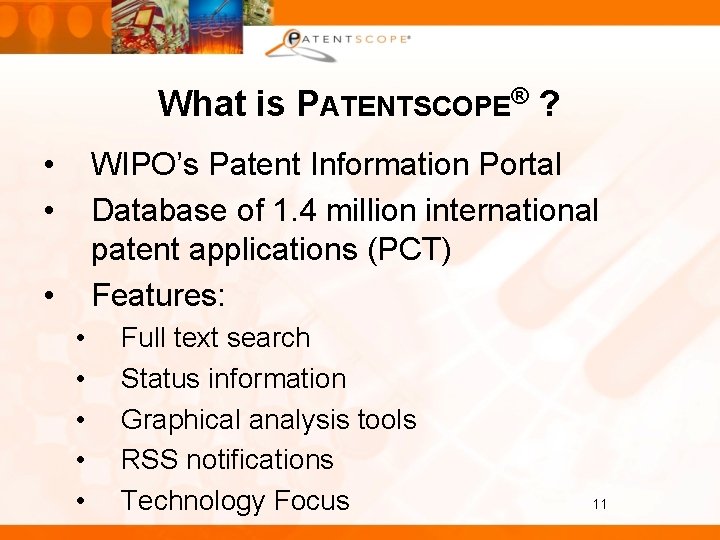 PATENTSCOPE®

What is PATENTSCOPE® ?

• WIPO's Patent Information Portal
• Database of 1.4 million international patent applications (PCT)
• Features:
  • Full text search
  • Status information
  • Graphical analysis tools
  • RSS notifications
  • Technology Focus

11